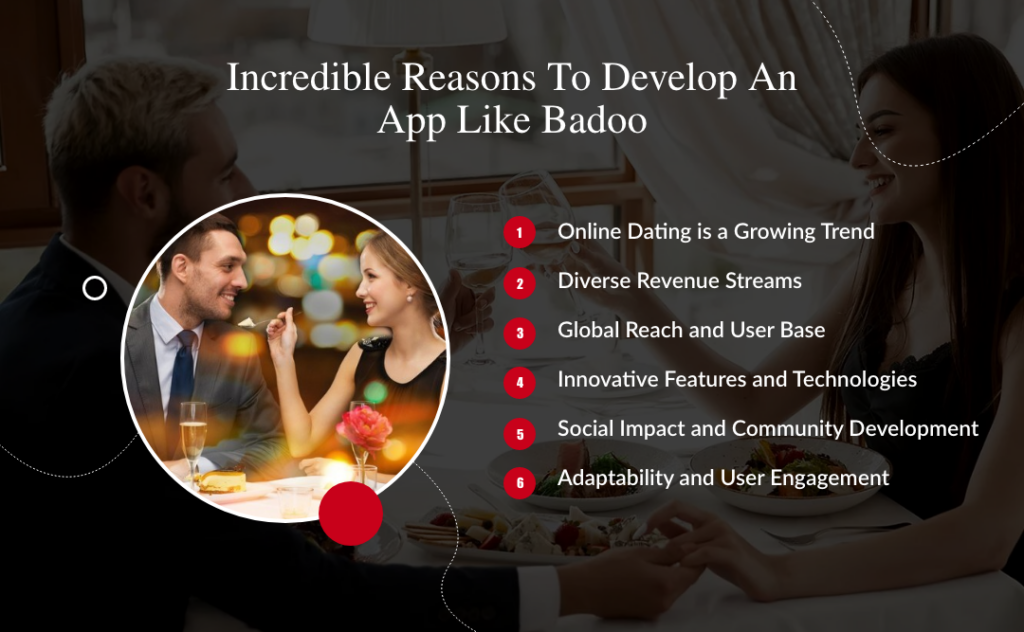 Incredible Reasons To Develop An App Like Badoo

1 Online Dating is a Growing Trend
2 Diverse Revenue Streams
3 Global Reach and User Base
4 Innovative Features and Technologies
5 Social Impact and Community Development
6 Adaptability and User Engagement